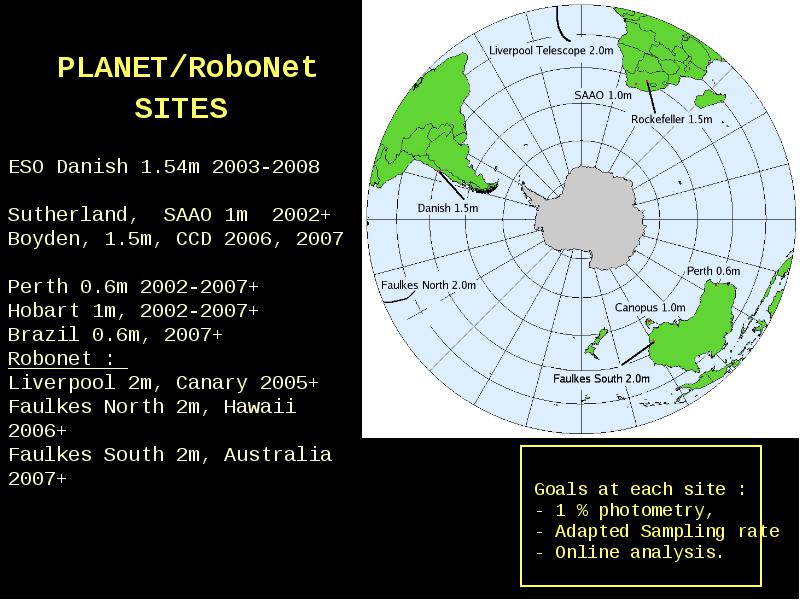 PLANET/RoboNet SITES

ESO Danish 1.54m 2003-2008

Sutherland, SAAO 1m 2002+
Boyden, 1.5m, CCD 2006, 2007

Perth 0.6m 2002-2007+
Hobart 1m, 2002-2007+
Brazil 0.6m, 2007+
Robonet :
Liverpool 2m, Canary 2005+
Faulkes North 2m, Hawaii 2006+
Faulkes South 2m, Australia 2007+

Liverpool Telescope 2.0m
SAAO 1.0m
Rockefeller 1.5m
Danish 1.5m
Faulkes North 2.0m
Perth 0.6m
Canopus 1.0m
Faulkes South 2.0m

Goals at each site :
- 1 % photometry,
- Adapted Sampling rate
- Online analysis.